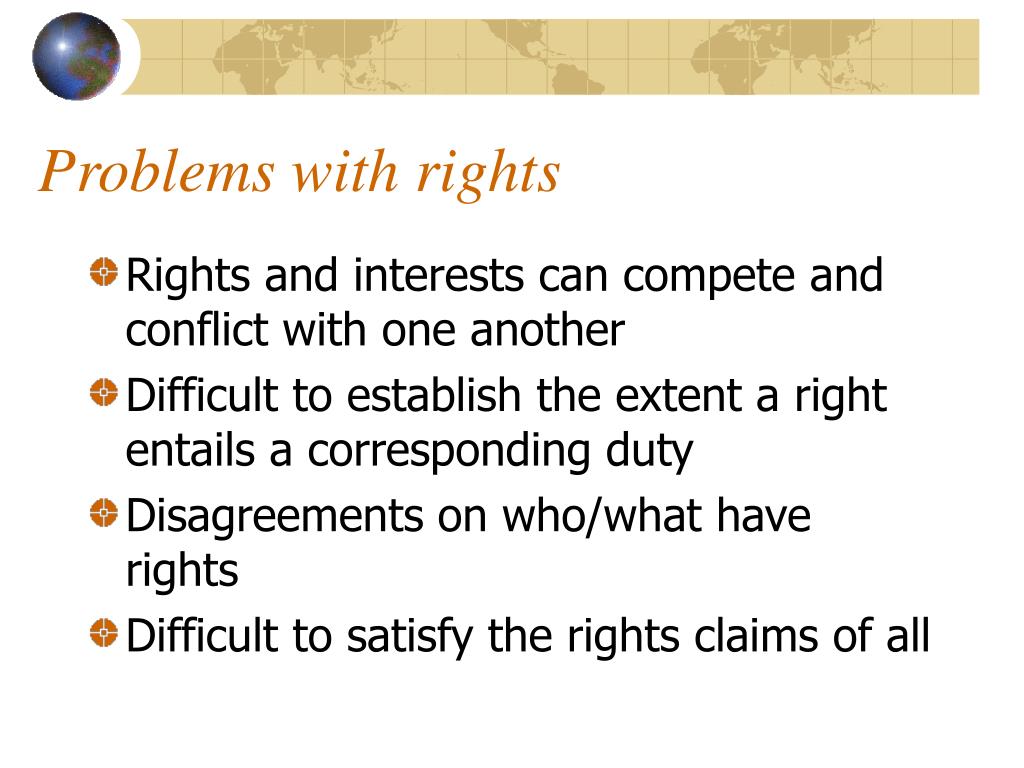 Problems with rights

Rights and interests can compete and conflict with one another

Difficult to establish the extent a right entails a corresponding duty

Disagreements on who/what have rights

Difficult to satisfy the rights claims of all